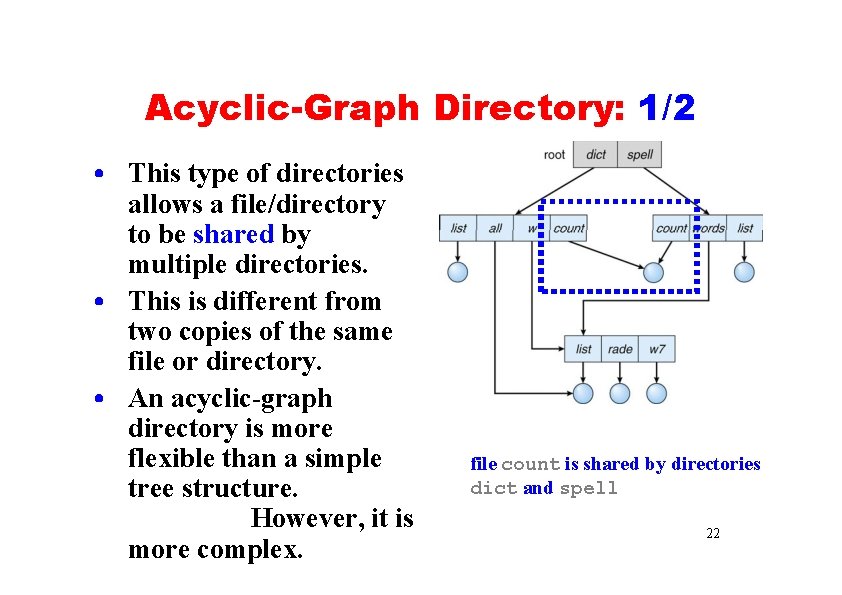 Acyclic-Graph Directory: 1/2

• This type of directories allows a file/directory to be shared by multiple directories.

• This is different from two copies of the same file or directory.

• An acyclic-graph directory is more flexible than a simple tree structure. However, it is more complex.

root dict spell

list all w count count words list

list rade w7

file count is shared by directories dict and spell

22